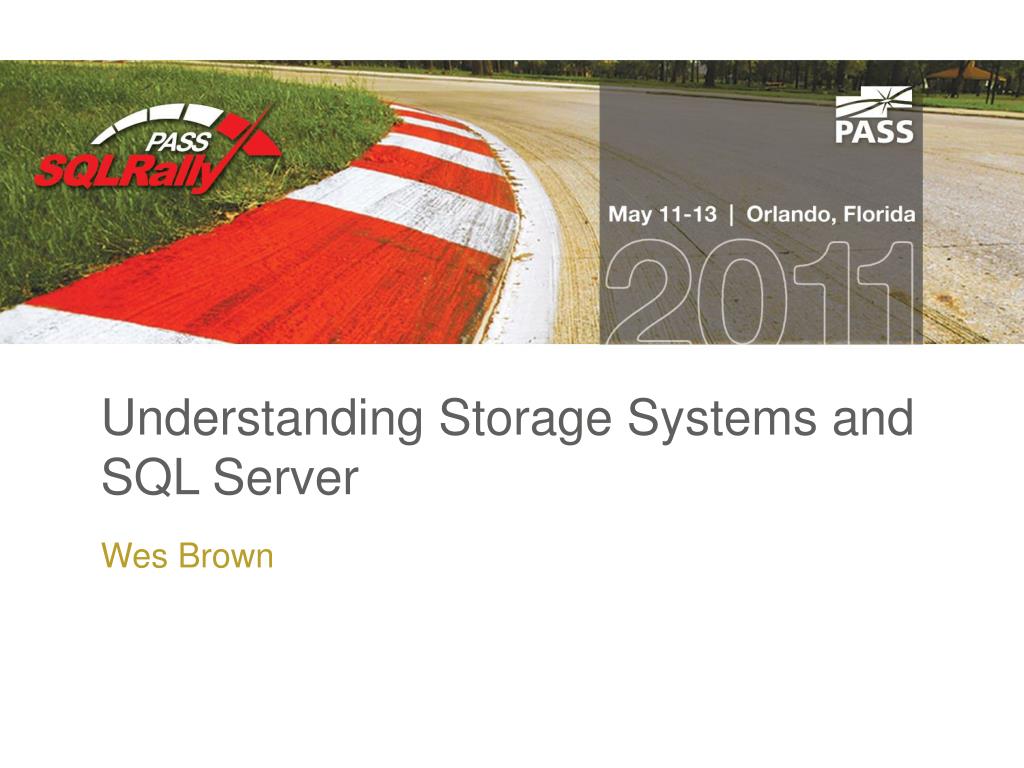 PASS SQLRally

PASS

May 11-13 | Orlando, Florida

2011

Understanding Storage Systems and SQL Server

Wes Brown